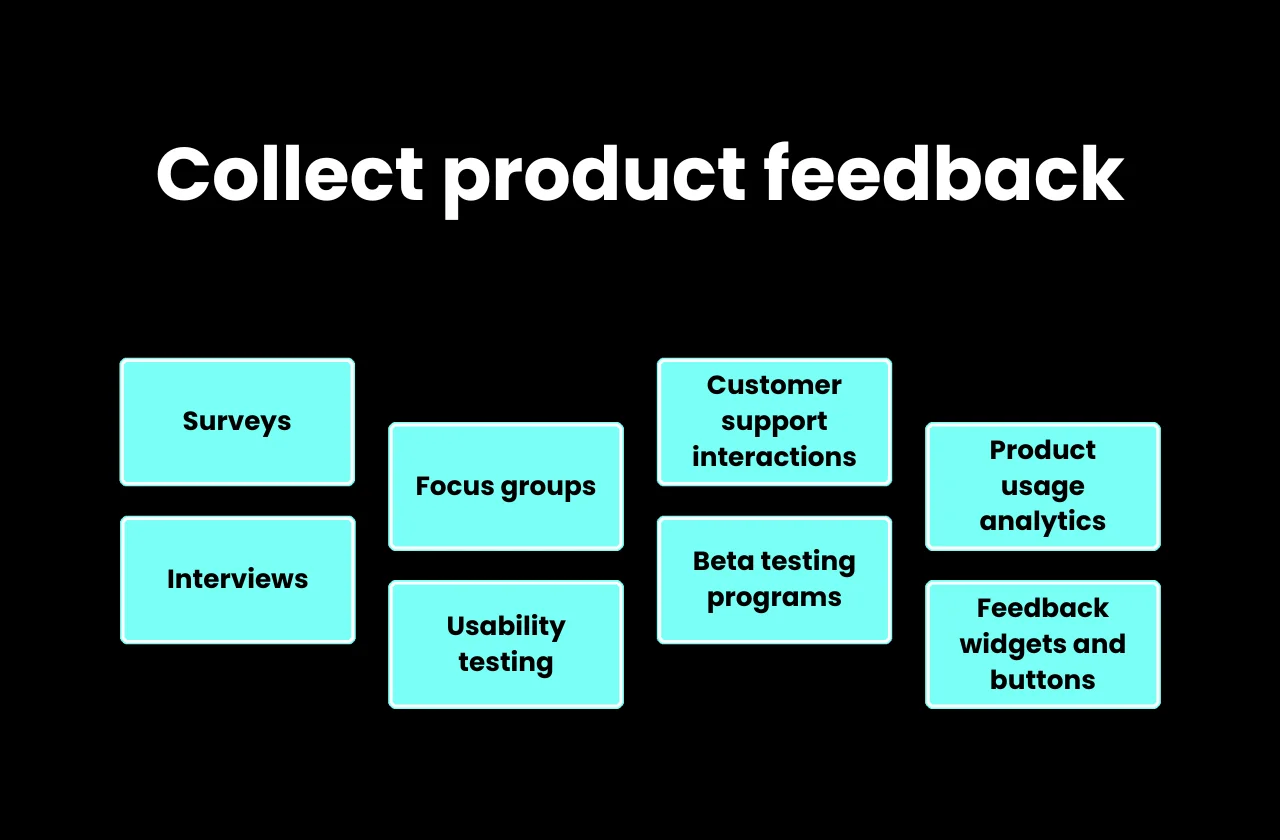 Collect product feedback

Surveys

Interviews

Focus groups

Usability testing

Customer support interactions

Beta testing programs

Product usage analytics

Feedback widgets and buttons